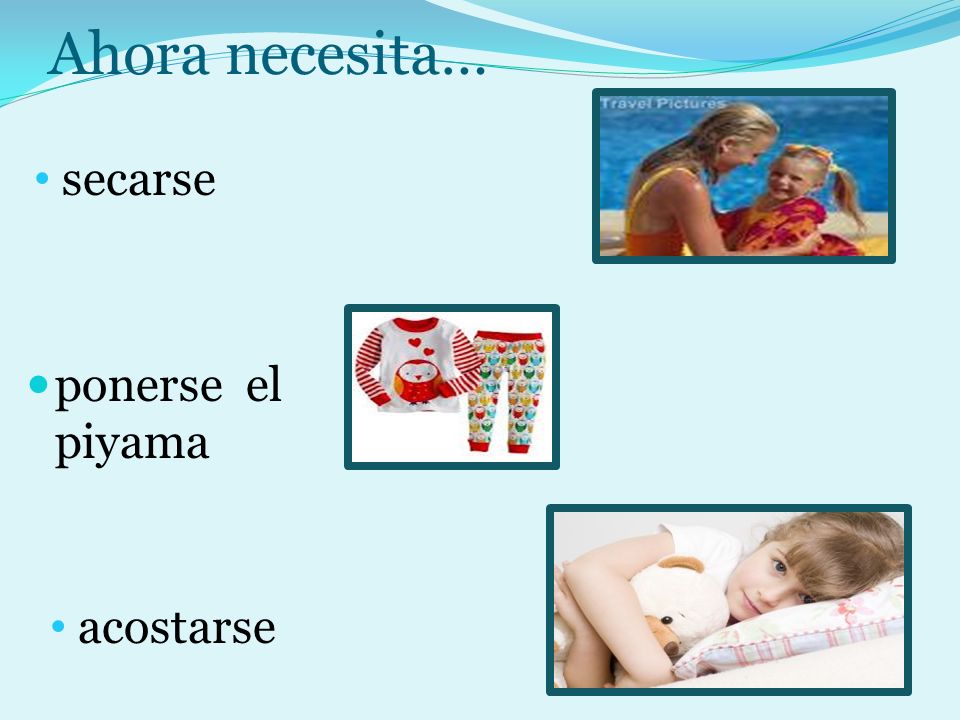 Ahora necesita…

• secarse

Travel Pictures

• ponerse el piyama

• acostarse